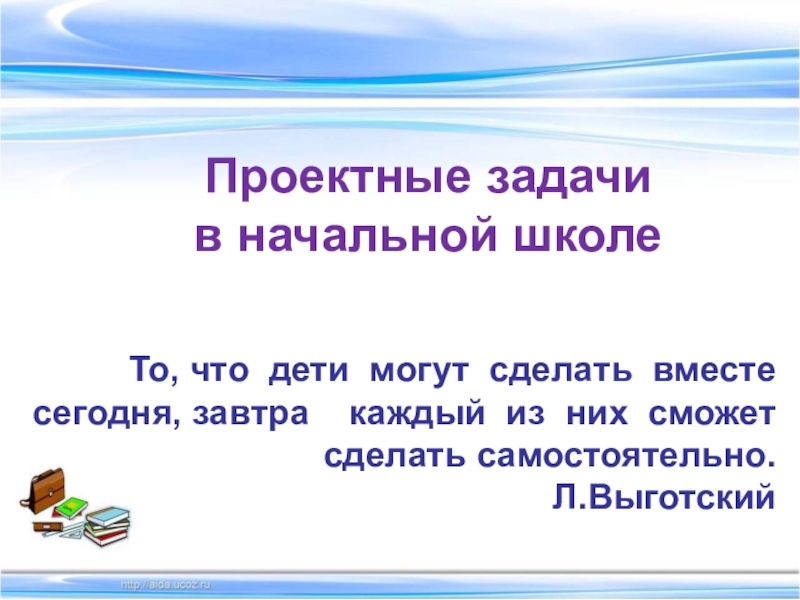 Проектные задачи
в начальной школе

То, что дети могут сделать вместе сегодня, завтра каждый из них сможет сделать самостоятельно.
Л.Выготский

http://aida.ucoz.ru